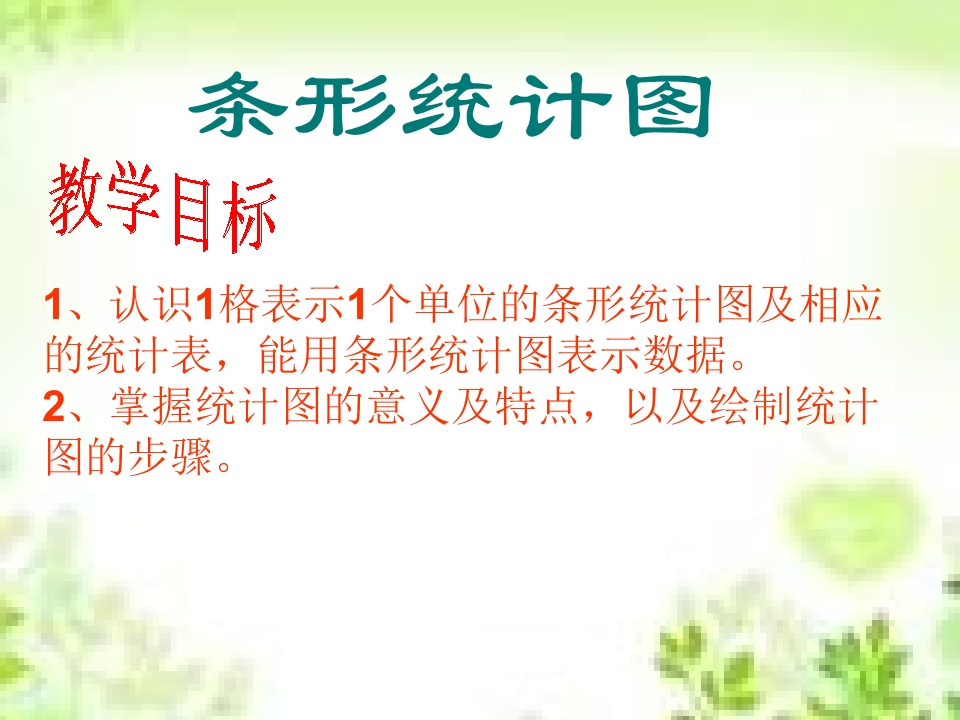 条形统计图

教学目标

1、认识1格表示1个单位的条形统计图及相应的统计表，能用条形统计图表示数据。
2、掌握统计图的意义及特点，以及绘制统计图的步骤。